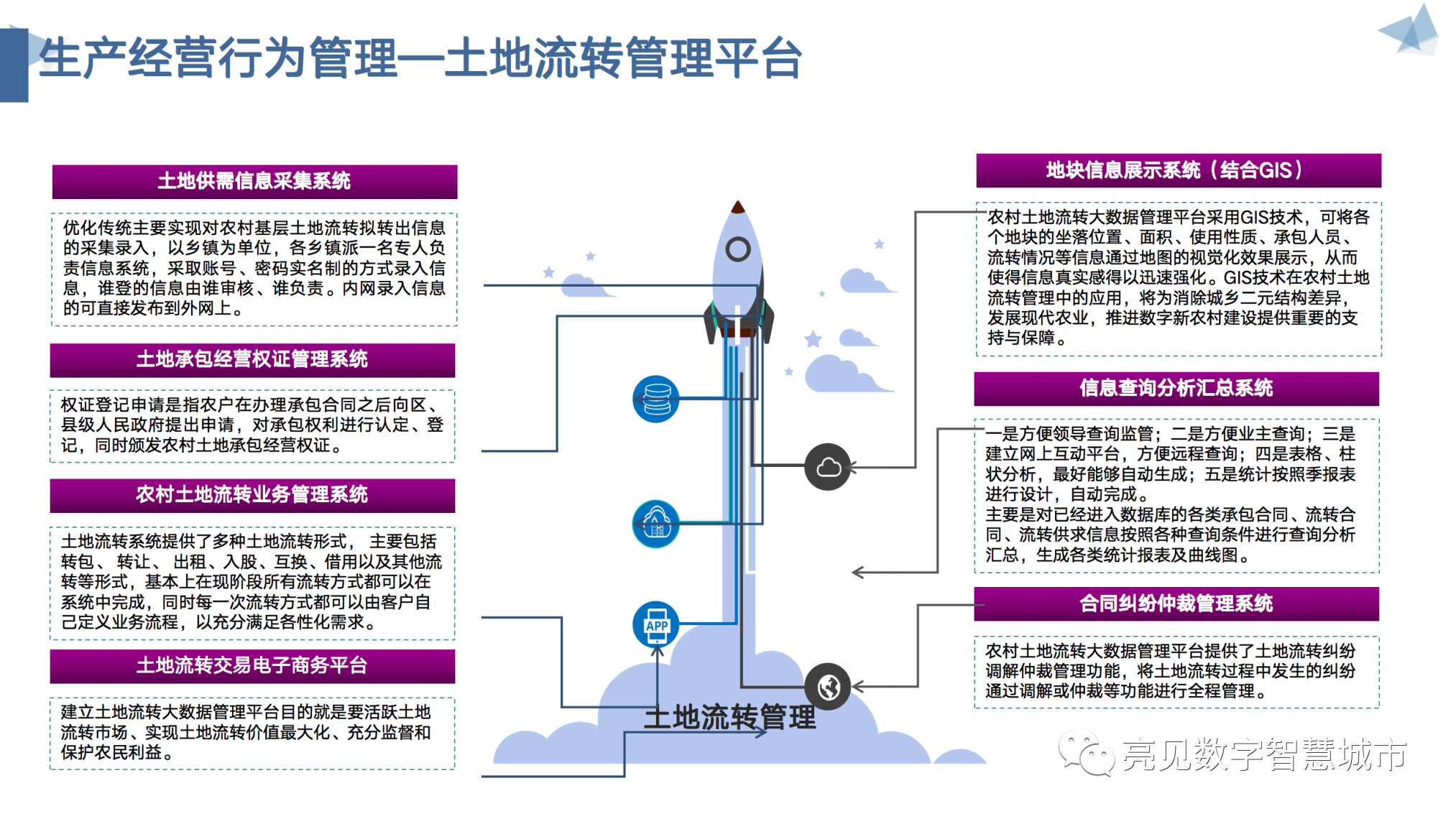 生产经营行为管理—土地流转管理平台

土地供需信息采集系统

优化传统主要实现对农村基层土地流转拟转出信息的采集录入，以乡镇为单位，各乡镇派一名专人负责信息系统，采取账号、密码实名制的方式录入信息，谁登的信息由谁审核、谁负责。内网录入信息的可直接发布到外网上。

土地承包经营权证管理系统

权证登记申请是指农户在办理承包合同之后向区、县级人民政府提出申请，对承包权利进行认定、登记，同时颁发农村土地承包经营权证。

农村土地流转业务管理系统

土地流转系统提供了多种土地流转形式， 主要包括转包、 转让、 出租、入股、互换、借用以及其他流转等形式，基本上在现阶段所有流转方式都可以在系统中完成，同时每一次流转方式都可以由客户自己定义业务流程，以充分满足各性化需求。

土地流转交易电子商务平台

建立土地流转大数据管理平台目的就是要活跃土地流转市场、实现土地流转价值最大化、充分监督和保护农民利益。

APP

土地流转管理

地块信息展示系统（结合GIS）

农村土地流转大数据管理平台采用GIS技术，可将各个地块的坐落位置、面积、使用性质、承包人员、流转情况等信息通过地图的视觉化效果展示，从而使得信息真实感得以迅速强化。GIS技术在农村土地流转管理中的应用，将为消除城乡二元结构差异，发展现代农业，推进数字新农村建设提供重要的支持与保障。

信息查询分析汇总系统

一是方便领导查询监管；二是方便业主查询；三是建立网上互动平台，方便远程查询；四是表格、柱状分析，最好能够自动生成；五是统计按照季报表进行设计，自动完成。
主要是对已经进入数据库的各类承包合同、流转合同、流转供求信息按照各种查询条件进行查询分析汇总，生成各类统计报表及曲线图。

合同纠纷仲裁管理系统

农村土地流转大数据管理平台提供了土地流转纠纷调解仲裁管理功能，将土地流转过程中发生的纠纷通过调解或仲裁等功能进行全程管理。

亮见数字智慧城市